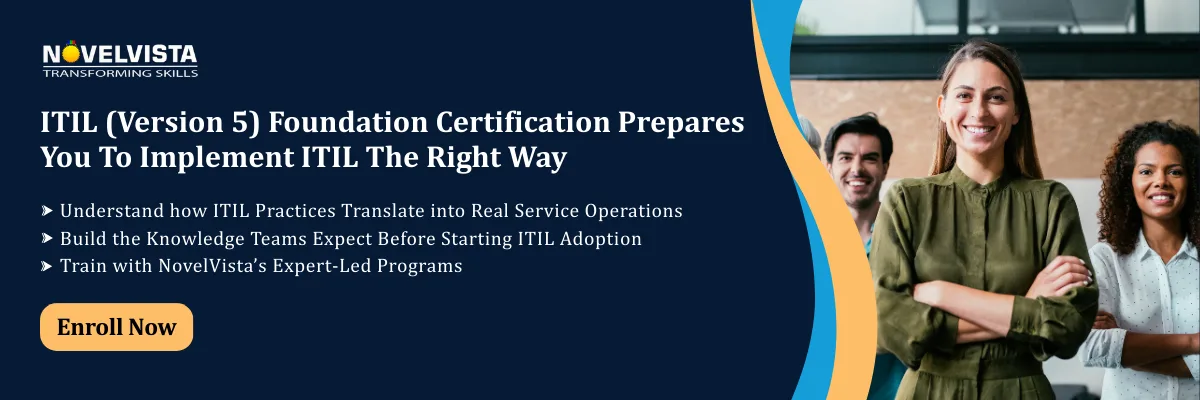 NOVELVISTA
TRANSFORMING SKILLS

ITIL (Version 5) Foundation Certification Prepares You To Implement ITIL The Right Way

➤ Understand how ITIL Practices Translate into Real Service Operations
➤ Build the Knowledge Teams Expect Before Starting ITIL Adoption
➤ Train with NovelVista's Expert-Led Programs

Enroll Now